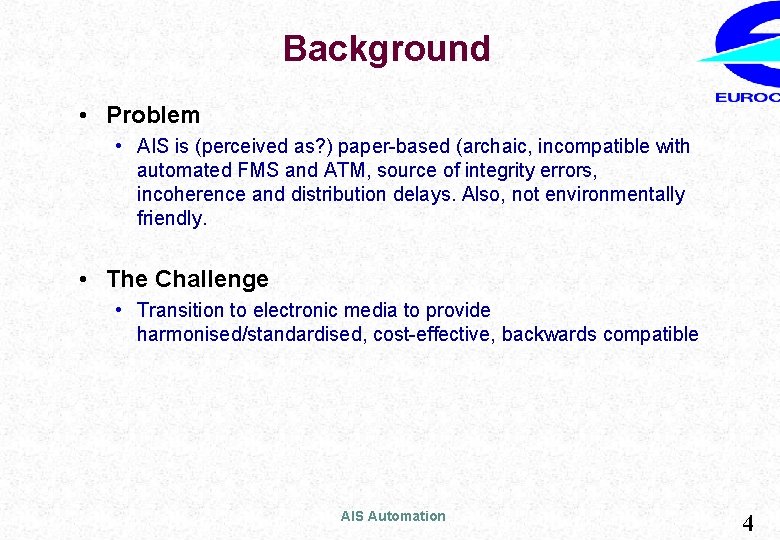 Background

EUROC

• Problem
  • AIS is (perceived as?) paper-based (archaic, incompatible with automated FMS and ATM, source of integrity errors, incoherence and distribution delays. Also, not environmentally friendly.

• The Challenge
  • Transition to electronic media to provide harmonised/standardised, cost-effective, backwards compatible

AIS Automation

4